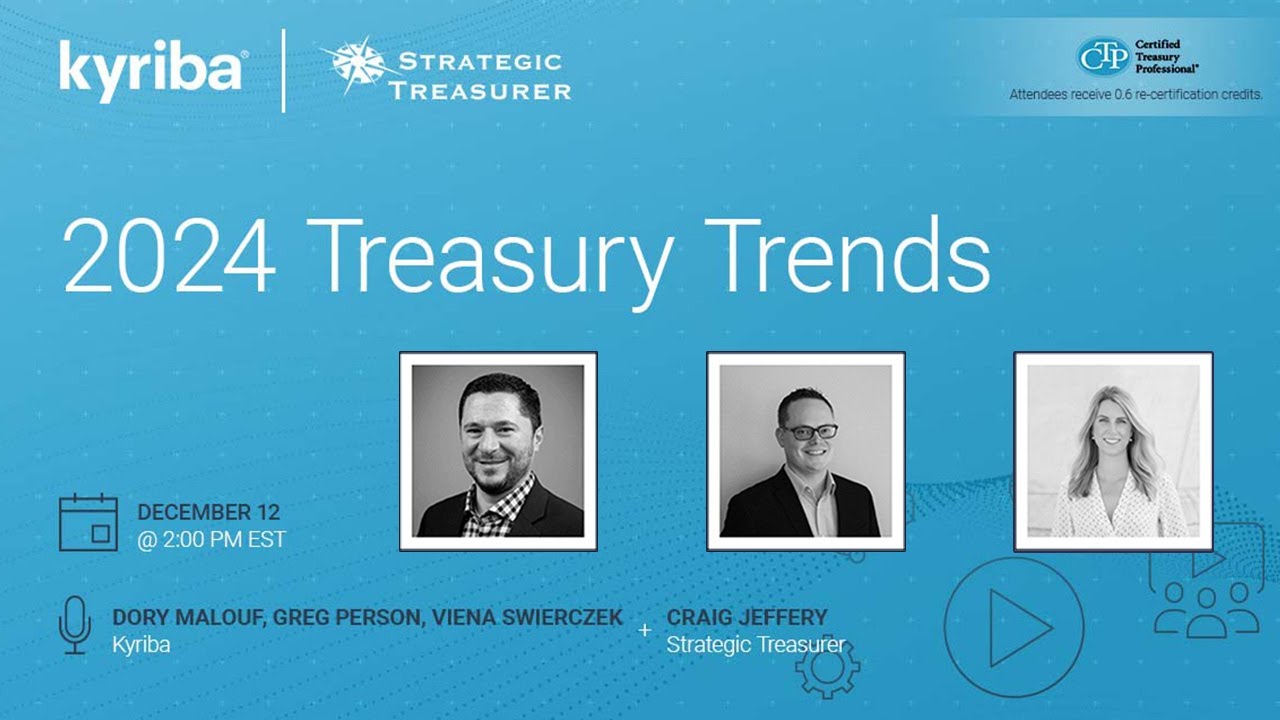 kyriba®

STRATEGIC TREASURER

CTP Certified Treasury Professional®
Attendees receive 0.6 re-certification credits.

2024 Treasury Trends

DECEMBER 12
@ 2:00 PM EST

DORY MALOUF, GREG PERSON, VIENA SWIERCZEK
Kyriba

+

CRAIG JEFFERY
Strategic Treasurer